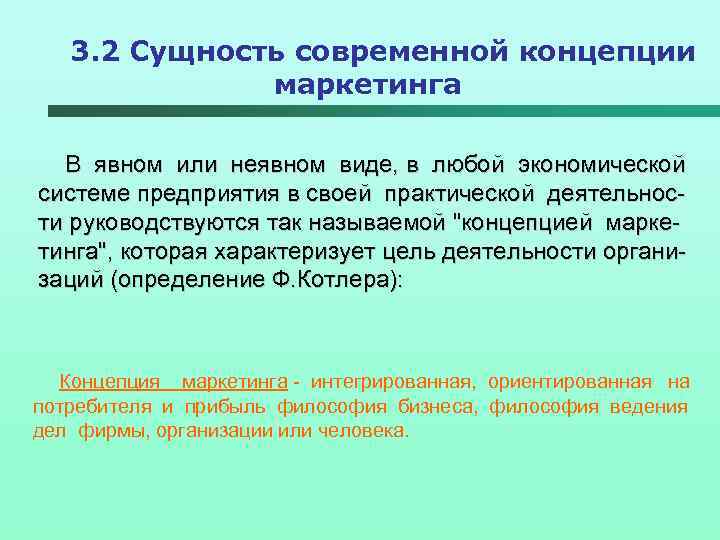 3.2 Сущность современной концепции маркетинга

В явном или неявном виде, в любой экономической системе предприятия в своей практической деятельности руководствуются так называемой "концепцией маркетинга", которая характеризует цель деятельности организаций (определение Ф.Котлера):

Концепция маркетинга - интегрированная, ориентированная на потребителя и прибыль философия бизнеса, философия ведения дел фирмы, организации или человека.